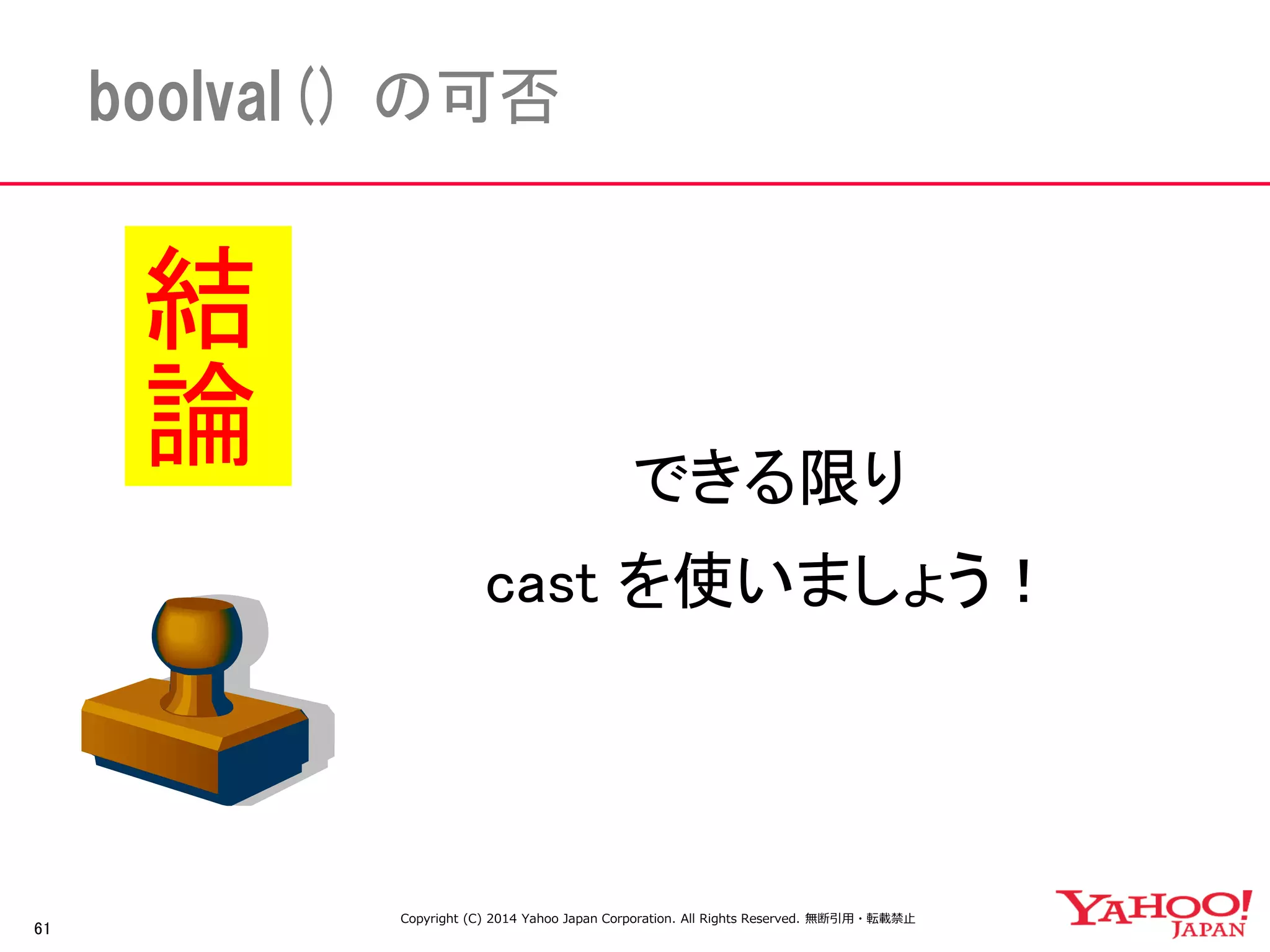 boolval() の可否

結論

できる限り

cast を使いましょう！

61

Copyright (C) 2014 Yahoo Japan Corporation. All Rights Reserved. 無断引用・転載禁止

YAHOO! JAPAN